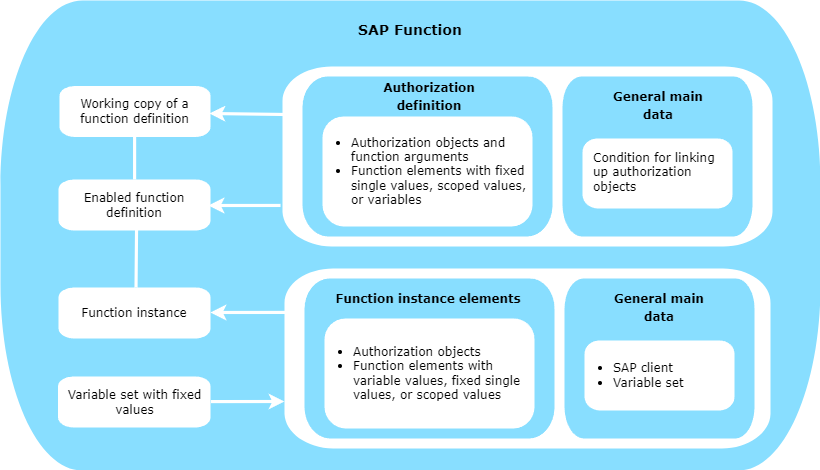 SAP Function

Working copy of a function definition

Enabled function definition

Function instance

Variable set with fixed values

Authorization definition

- Authorization objects and function arguments
- Function elements with fixed single values, scoped values, or variables

General main data

Condition for linking up authorization objects

Function instance elements

- Authorization objects
- Function elements with variable values, fixed single values, or scoped values

General main data

- SAP client
- Variable set